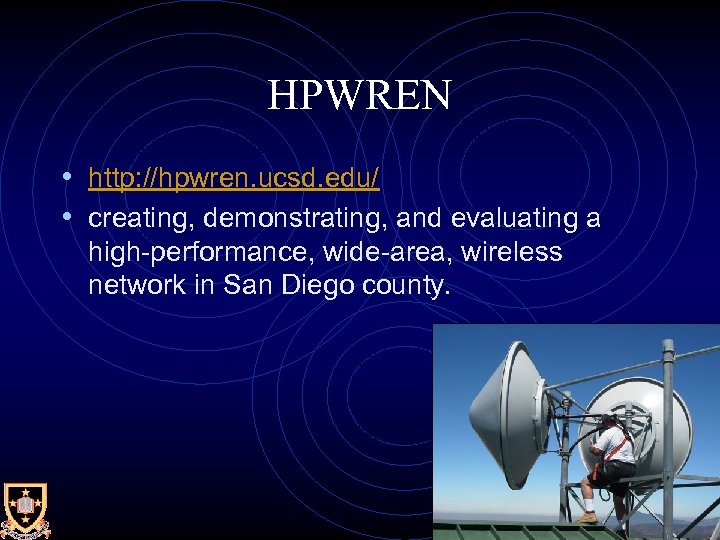 HPWREN

• http://hpwren.ucsd.edu/
• creating, demonstrating, and evaluating a high-performance, wide-area, wireless network in San Diego county.